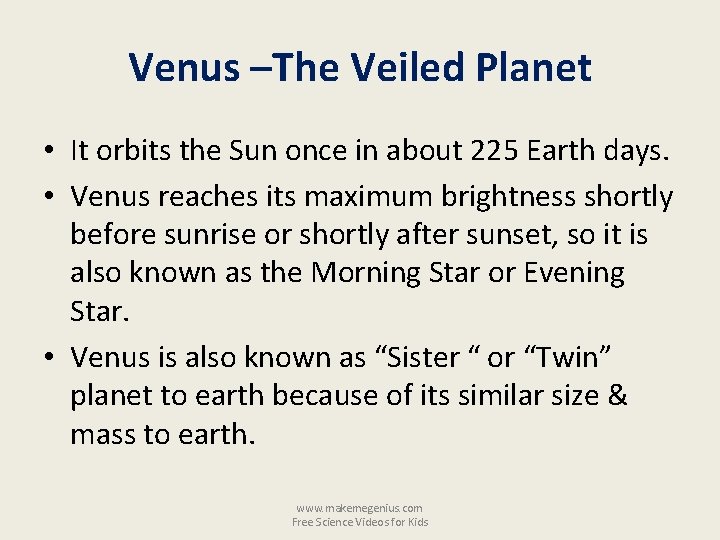 Venus –The Veiled Planet

• It orbits the Sun once in about 225 Earth days.

• Venus reaches its maximum brightness shortly before sunrise or shortly after sunset, so it is also known as the Morning Star or Evening Star.

• Venus is also known as “Sister “ or “Twin” planet to earth because of its similar size & mass to earth.

www.makemegenius.com
Free Science Videos for Kids